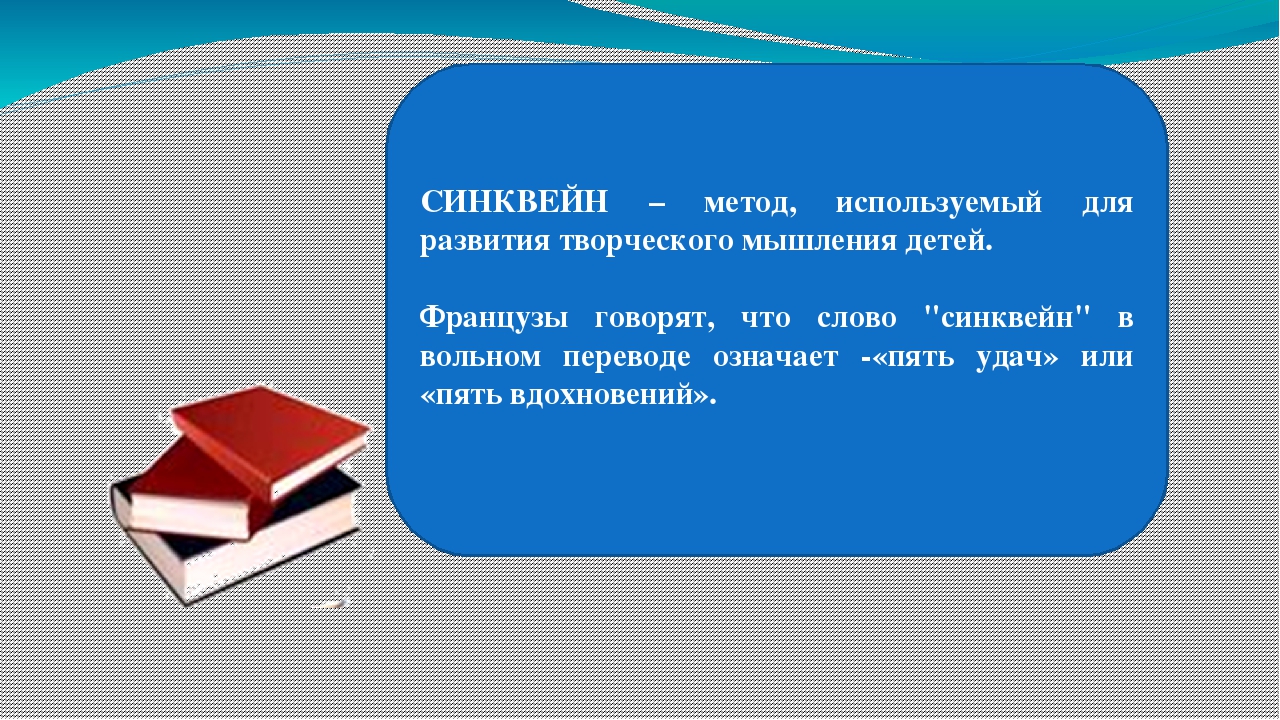 СИНКВЕЙН – метод, используемый для развития творческого мышления детей.

Французы говорят, что слово "синквейн" в вольном переводе означает -«пять удач» или «пять вдохновений».